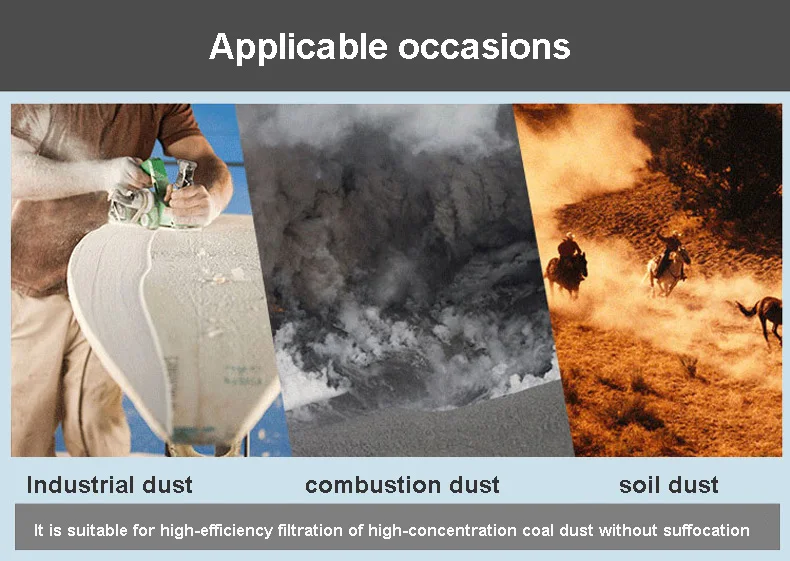 Applicable occasions

Industrial dust

combustion dust

soil dust

It is suitable for high-efficiency filtration of high-concentration coal dust without suffocation